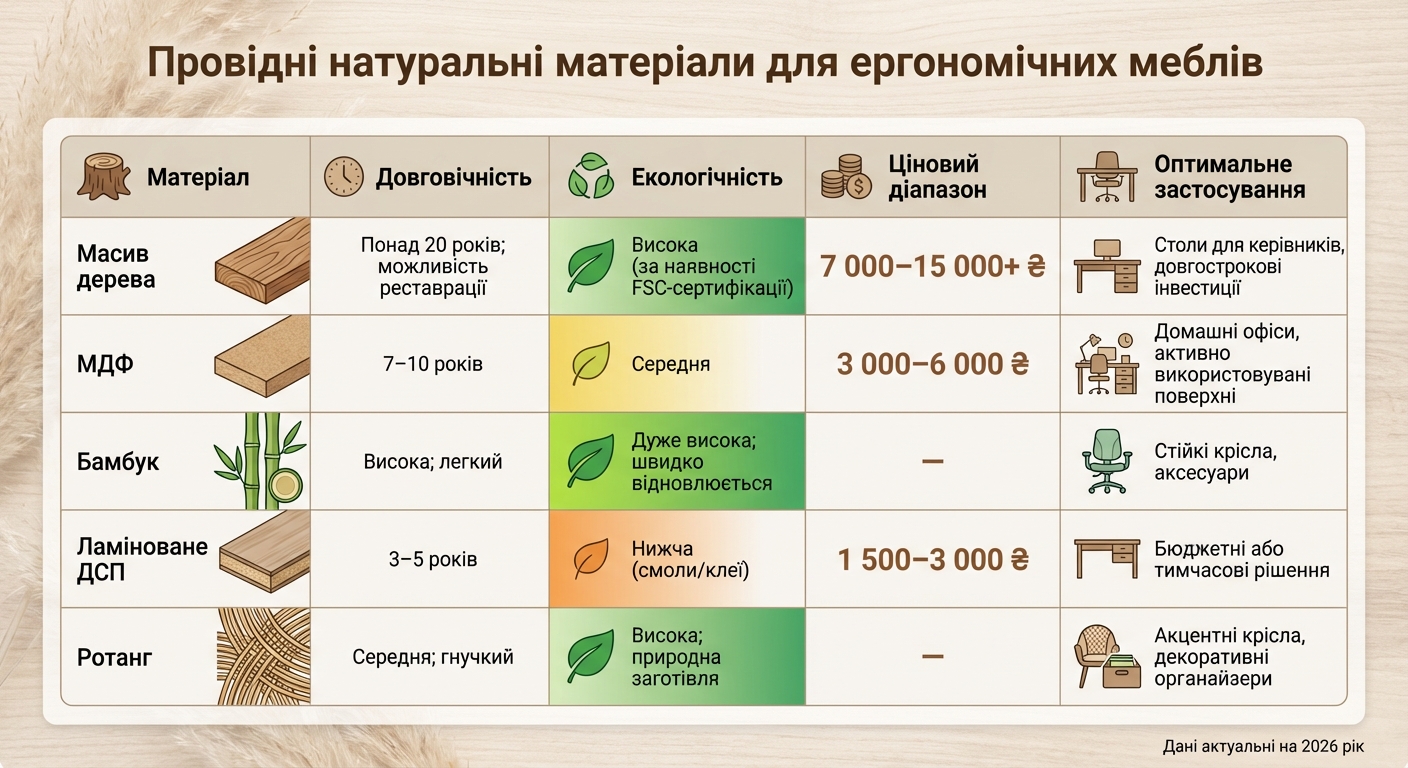 Провідні натуральні матеріали для ергономічних меблів

| Матеріал | Довговічність | Екологічність | Ціновий діапазон | Оптимальне застосування |
|---|---|---|---|---|
| Масив дерева | Понад 20 років; можливість реставрації | Висока (за наявності FSC-сертифікації) | 7 000–15 000+ ₴ | Столи для керівників, довгострокові інвестиції |
| МДФ | 7–10 років | Середня | 3 000–6 000 ₴ | Домашні офіси, активно використовувані поверхні |
| Бамбук | Висока; легкий | Дуже висока; швидко відновлюється | — | Стійкі крісла, аксесуари |
| Ламіноване ДСП | 3–5 років | Нижча (смоли/клеї) | 1 500–3 000 ₴ | Бюджетні або тимчасові рішення |
| Ротанг | Середня; гнучкий | Висока; природна заготівля | — | Акцентні крісла, декоративні органайзери |

Дані актуальні на 2026 рік